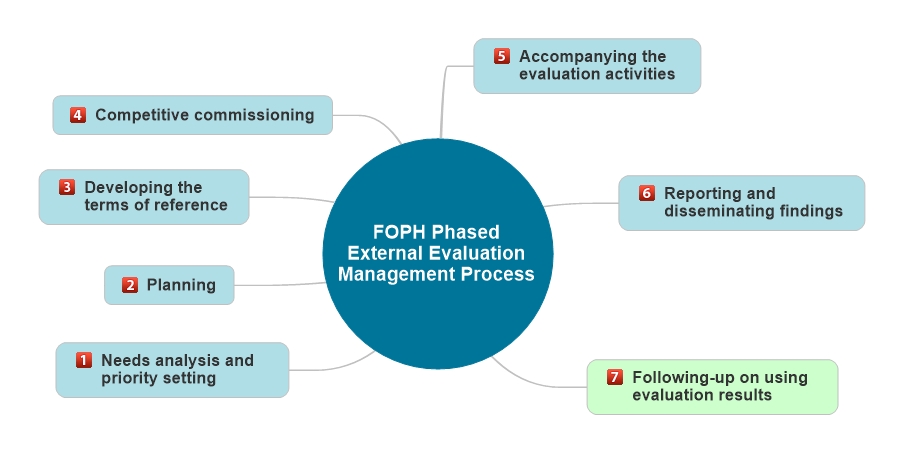 FOPH Phased External Evaluation Management Process

1 Needs analysis and priority setting

2 Planning

3 Developing the terms of reference

4 Competitive commissioning

5 Accompanying the evaluation activities

6 Reporting and disseminating findings

7 Following-up on using evaluation results